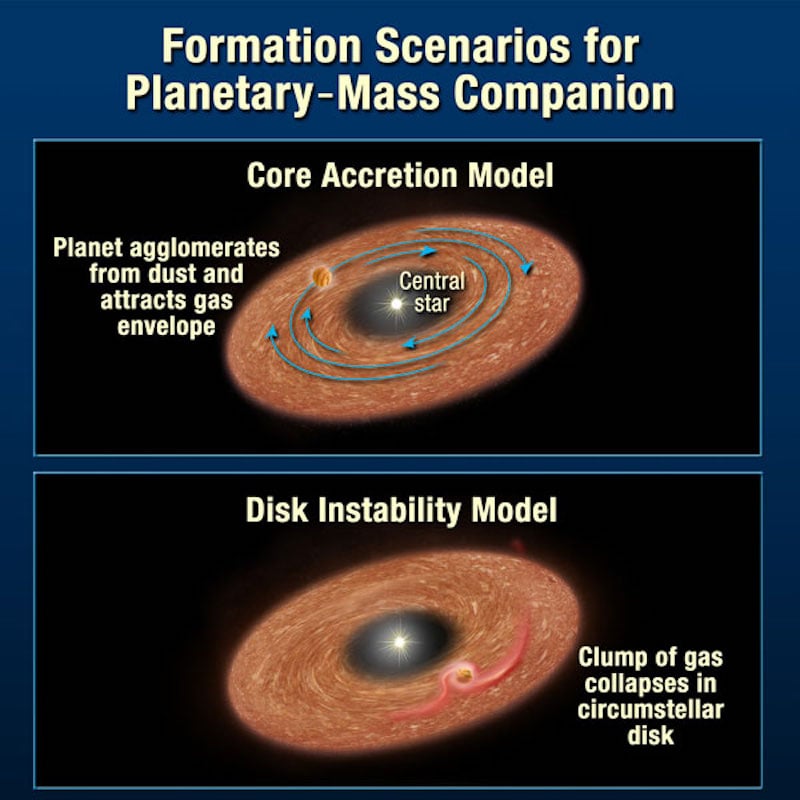 Formation Scenarios for Planetary-Mass Companion

Core Accretion Model

Planet agglomerates from dust and attracts gas envelope

Central star

Disk Instability Model

Clump of gas collapses in circumstellar disk